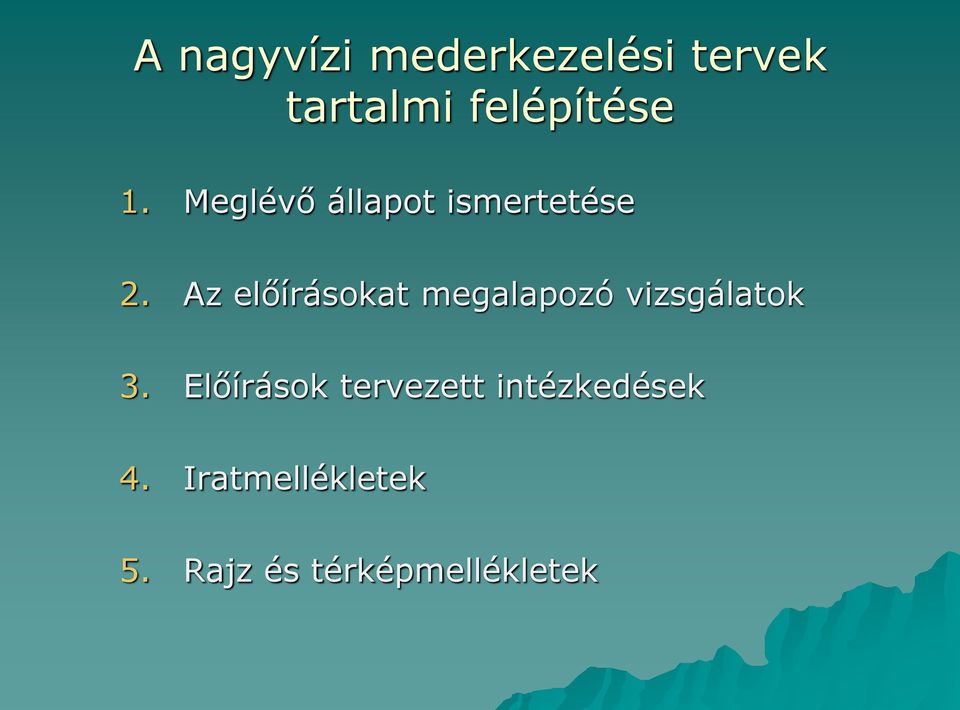 A nagyvízi mederkezelési tervek tartalmi felépítése

1. Meglévő állapot ismertetése
2. Az előírásokat megalapozó vizsgálatok
3. Előírások tervezett intézkedések
4. Iratmellékletek
5. Rajz és térképmellékletek